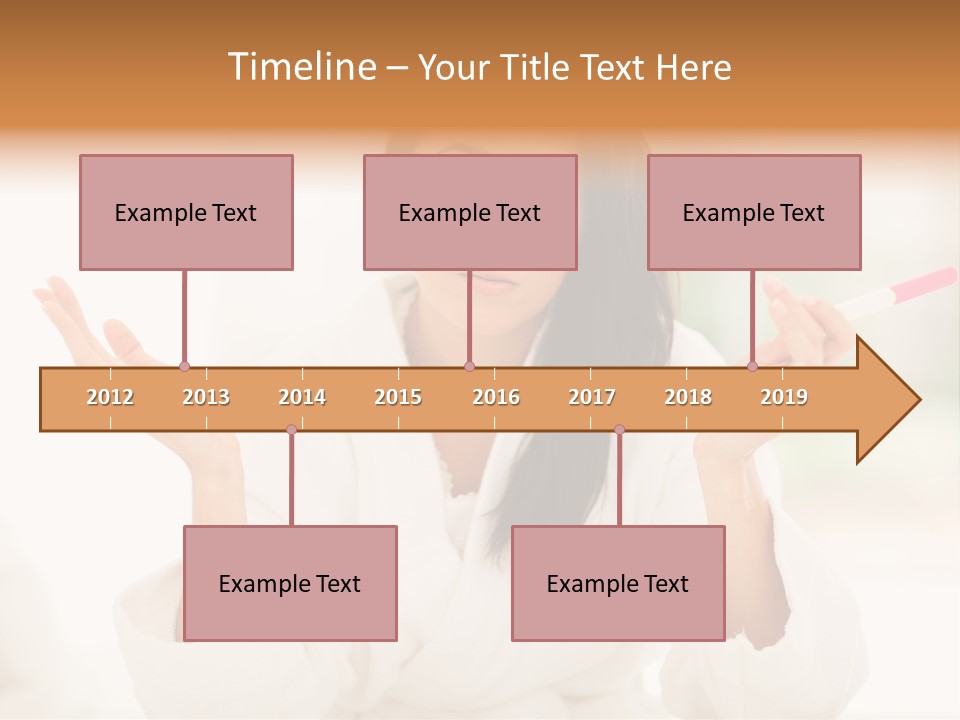 Timeline – Your Title Text Here

Example Text

Example Text

Example Text

2012 2013 2014 2015 2016 2017 2018 2019

Example Text

Example Text